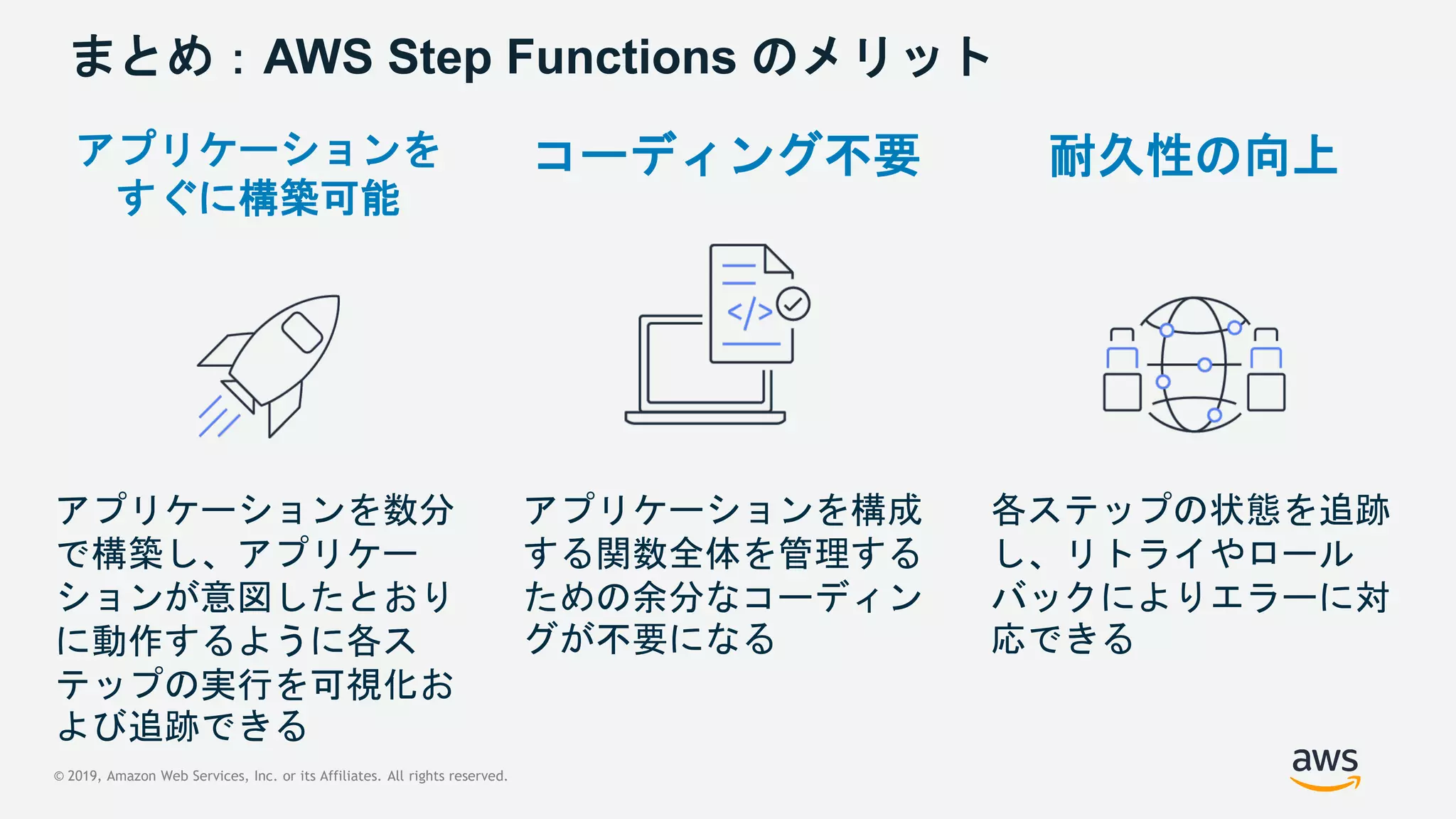 まとめ：AWS Step Functions のメリット

アプリケーションをすぐに構築可能

</>

アプリケーションを数分で構築し、アプリケーションが意図したとおりに動作するように各ステップの実行を可視化および追跡できる

コーディング不要

アプリケーションを構成する関数全体を管理するための余分なコーディングが不要になる

耐久性の向上

各ステップの状態を追跡し、リトライやロールバックによりエラーに対応できる

© 2019, Amazon Web Services, Inc. or its Affiliates. All rights reserved.

aws